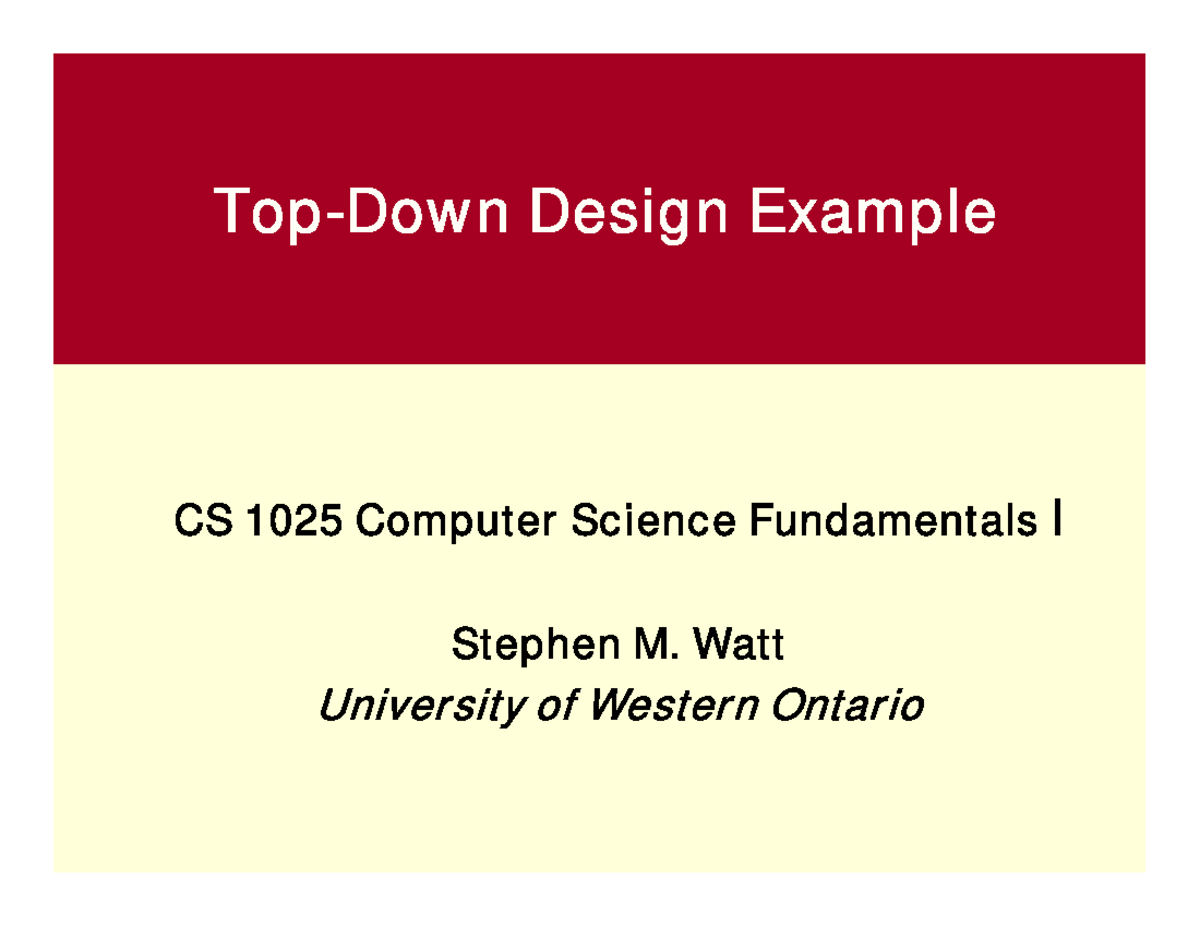 Top-Down Design Example

CS 1025 Computer Science Fundamentals I

Stephen M. Watt
University of Western Ontario